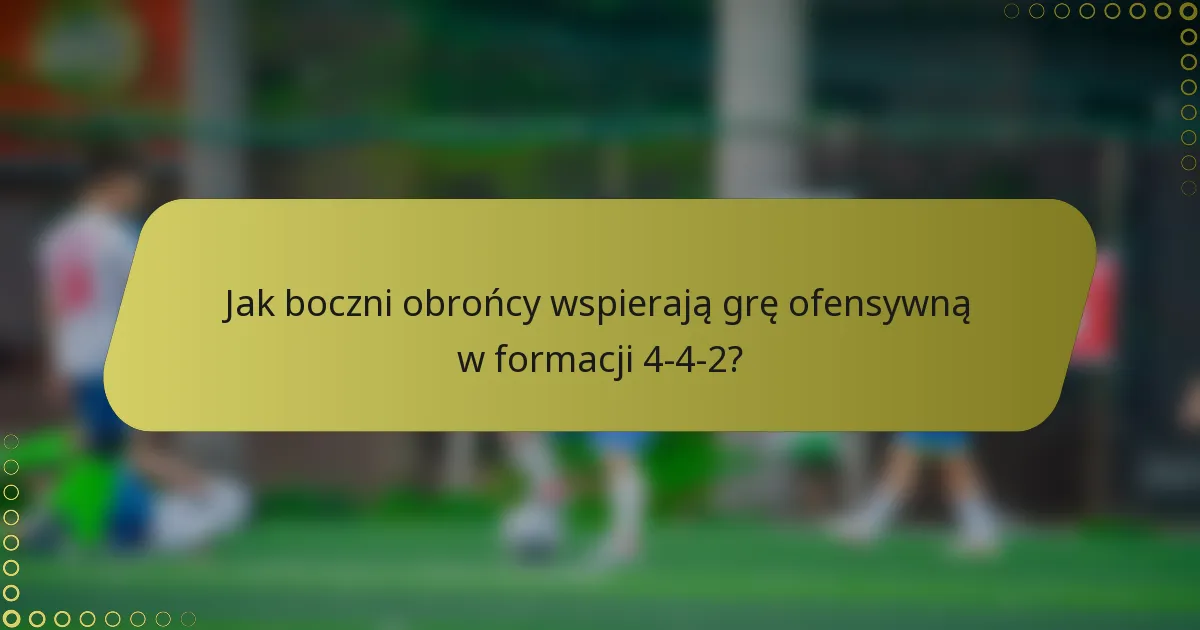 Jak boczni obrońcy wspierają grę ofensywną w formacji 4-4-2?